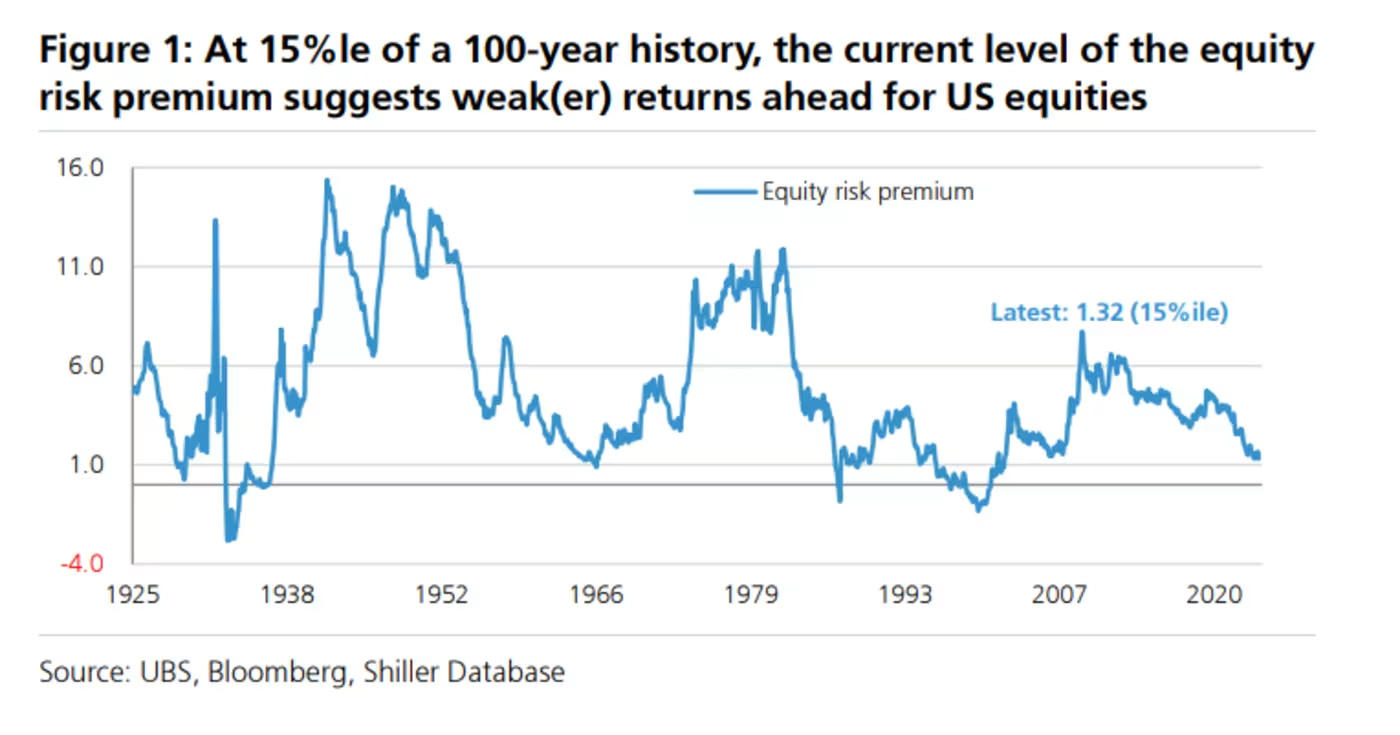 Figure 1: At 15%le of a 100-year history, the current level of the equity risk premium suggests weak(er) returns ahead for US equities

16.0
11.0
6.0
1.0
-4.0

Equity risk premium

Latest: 1.32 (15%ile)

1925 1938 1952 1966 1979 1993 2007 2020

Source: UBS, Bloomberg, Shiller Database